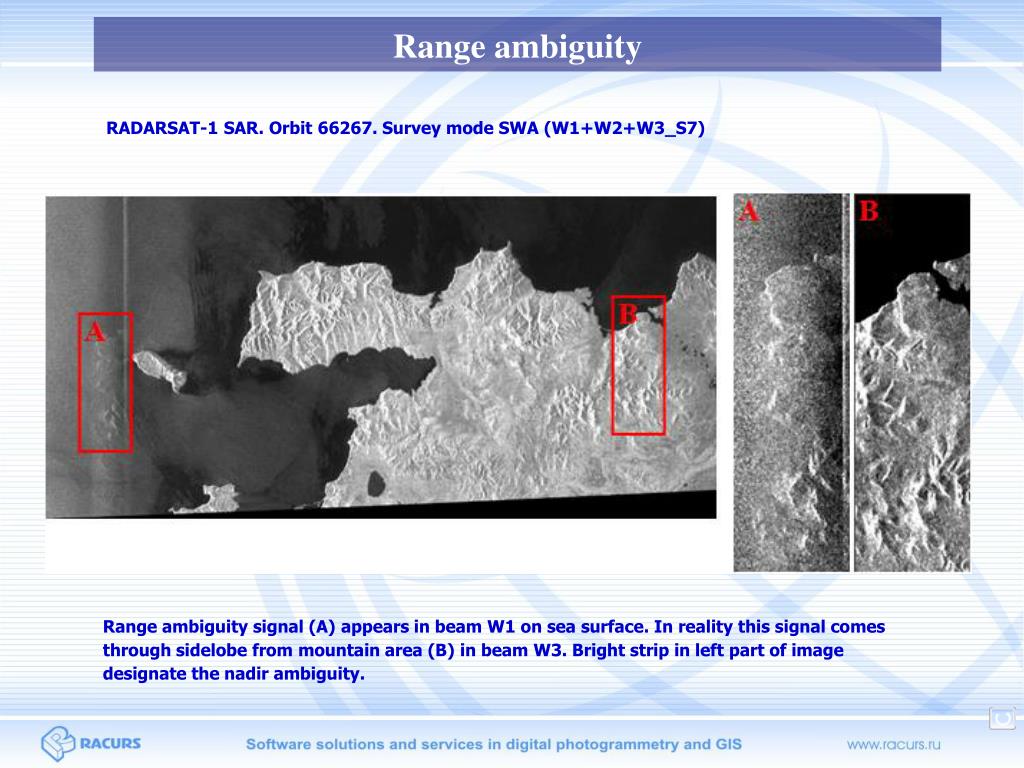 Range ambiguity

RADARSAT-1 SAR. Orbit 66267. Survey mode SWA (W1+W2+W3_S7)

A

B

A

B

Range ambiguity signal (A) appears in beam W1 on sea surface. In reality this signal comes through sidelobe from mountain area (B) in beam W3. Bright strip in left part of image designate the nadir ambiguity.

RACURS

Software solutions and services in digital photogrammetry and GIS

www.racurs.ru